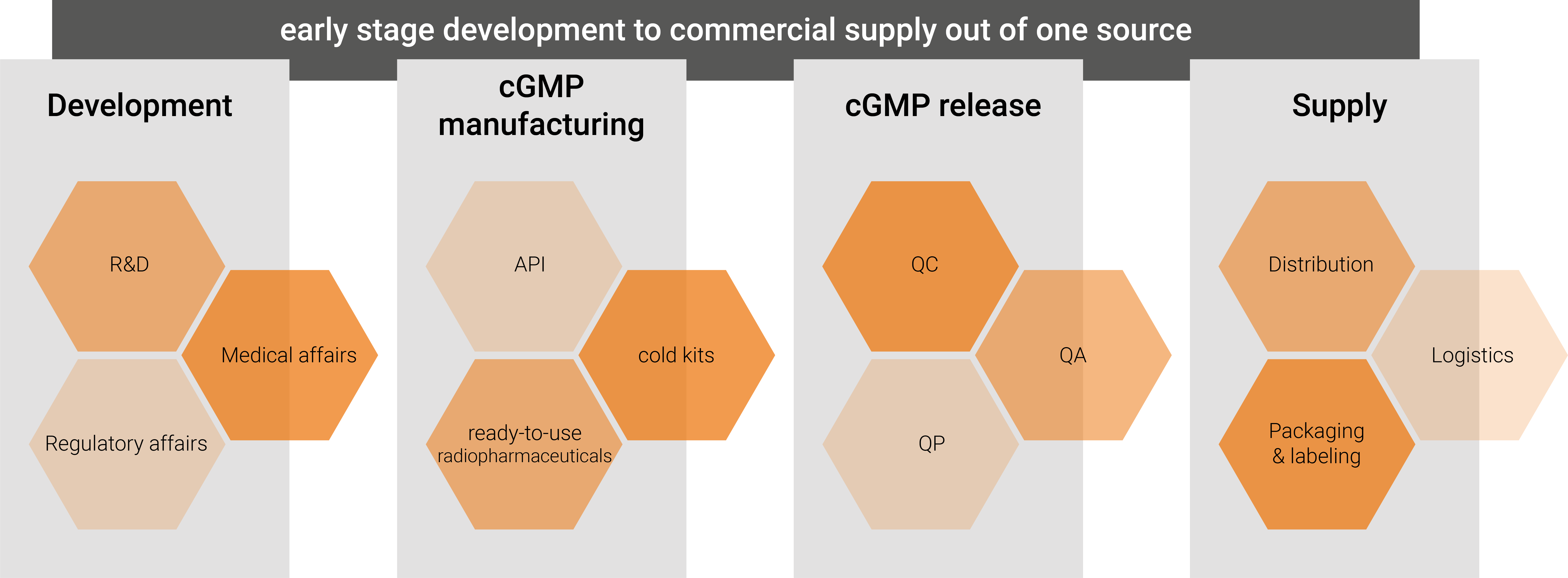 early stage development to commercial supply out of one source

Development

R&D

Medical affairs

Regulatory affairs

cGMP manufacturing

API

cold kits

ready-to-use radiopharmaceuticals

cGMP release

QC

QA

QP

Supply

Distribution

Logistics

Packaging & labeling